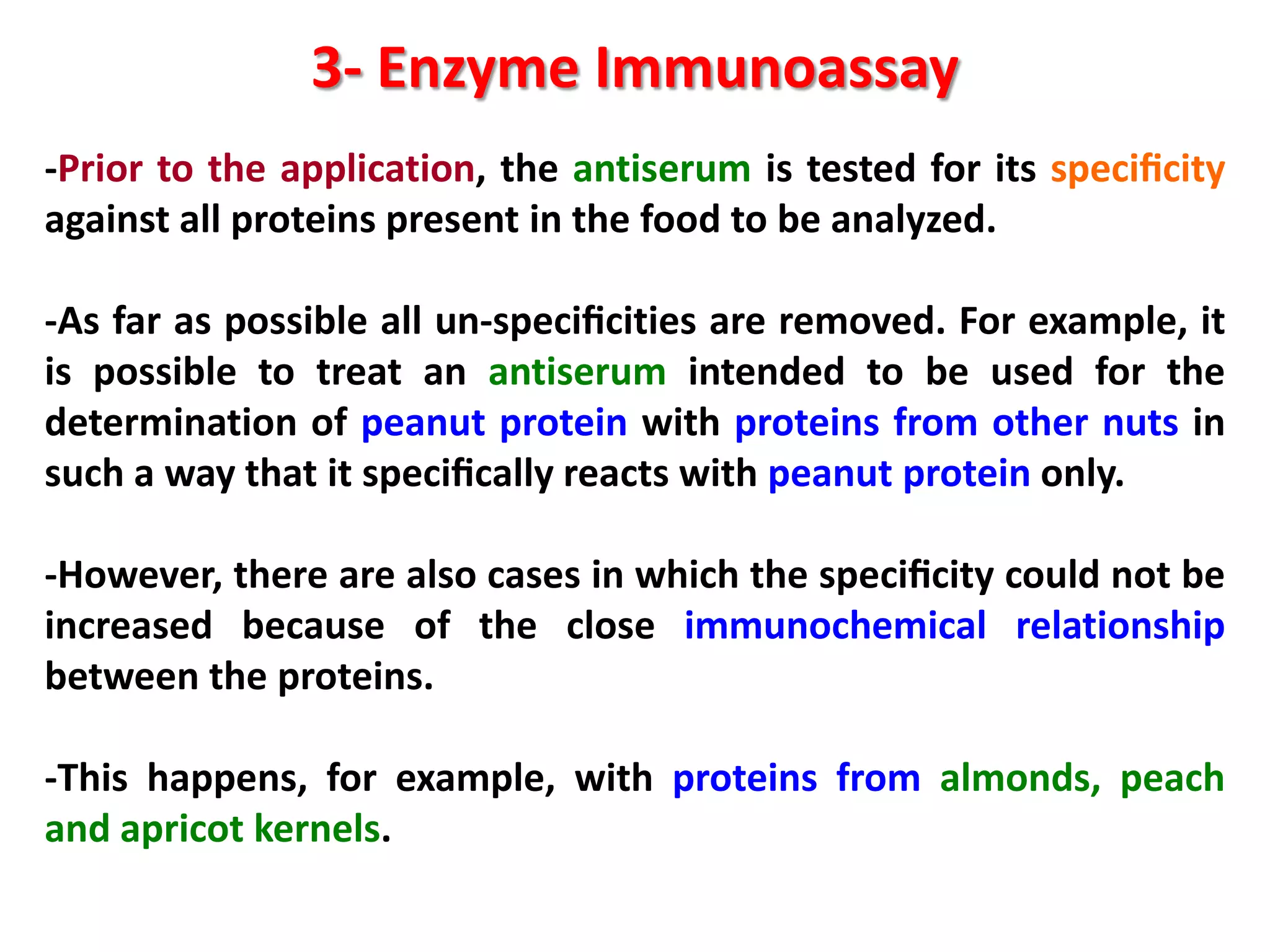 3- Enzyme Immunoassay

-Prior to the application, the antiserum is tested for its specificity against all proteins present in the food to be analyzed.

-As far as possible all un-specificities are removed. For example, it is possible to treat an antiserum intended to be used for the determination of peanut protein with proteins from other nuts in such a way that it specifically reacts with peanut protein only.

-However, there are also cases in which the specificity could not be increased because of the close immunochemical relationship between the proteins.

-This happens, for example, with proteins from almonds, peach and apricot kernels.